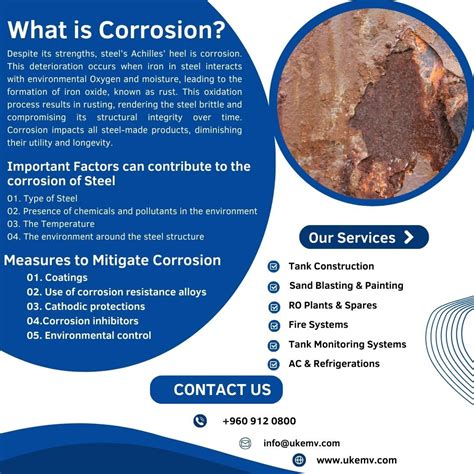 What is Corrosion?

Despite its strengths, steel's Achilles' heel is corrosion. This deterioration occurs when iron in steel interacts with environmental Oxygen and moisture, leading to the formation of iron oxide, known as rust. This oxidation process results in rusting, rendering the steel brittle and compromising its structural integrity over time. Corrosion impacts all steel-made products, diminishing their utility and longevity.

Important Factors can contribute to the corrosion of Steel

01. Type of Steel
02. Presence of chemicals and pollutants in the environment
03. The Temperature
04. The environment around the steel structure

Measures to Mitigate Corrosion

01. Coatings
02. Use of corrosion resistance alloys
03. Cathodic protections
04.Corrosion inhibitors
05. Environmental control

Our Services

Tank Construction
Sand Blasting & Painting
RO Plants & Spares
Fire Systems
Tank Monitoring Systems
AC & Refrigerations

CONTACT US

+960 912 0800
info@ukemv.com
www.ukemv.com